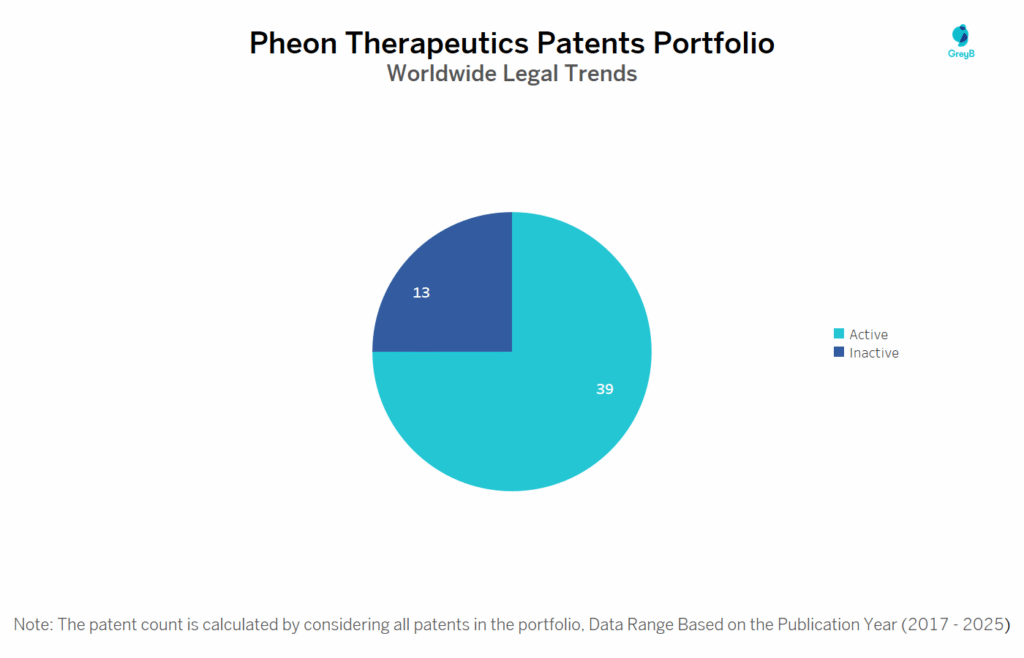 Pheon Therapeutics Patents Portfolio
Worldwide Legal Trends

GreyB

13
39

Active
Inactive

Note: The patent count is calculated by considering all patents in the portfolio, Data Range Based on the Publication Year (2017 - 2025)